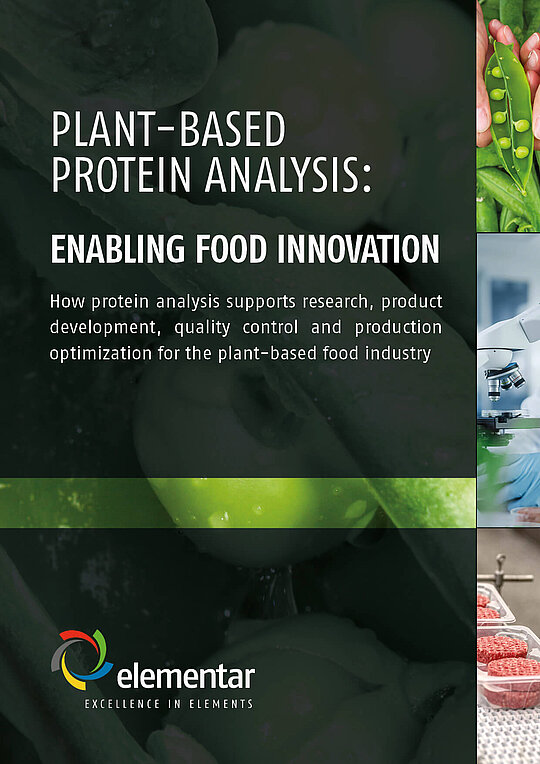 PLANT-BASED PROTEIN ANALYSIS:

ENABLING FOOD INNOVATION

How protein analysis supports research, product development, quality control and production optimization for the plant-based food industry

elementar
EXCELLENCE IN ELEMENTS